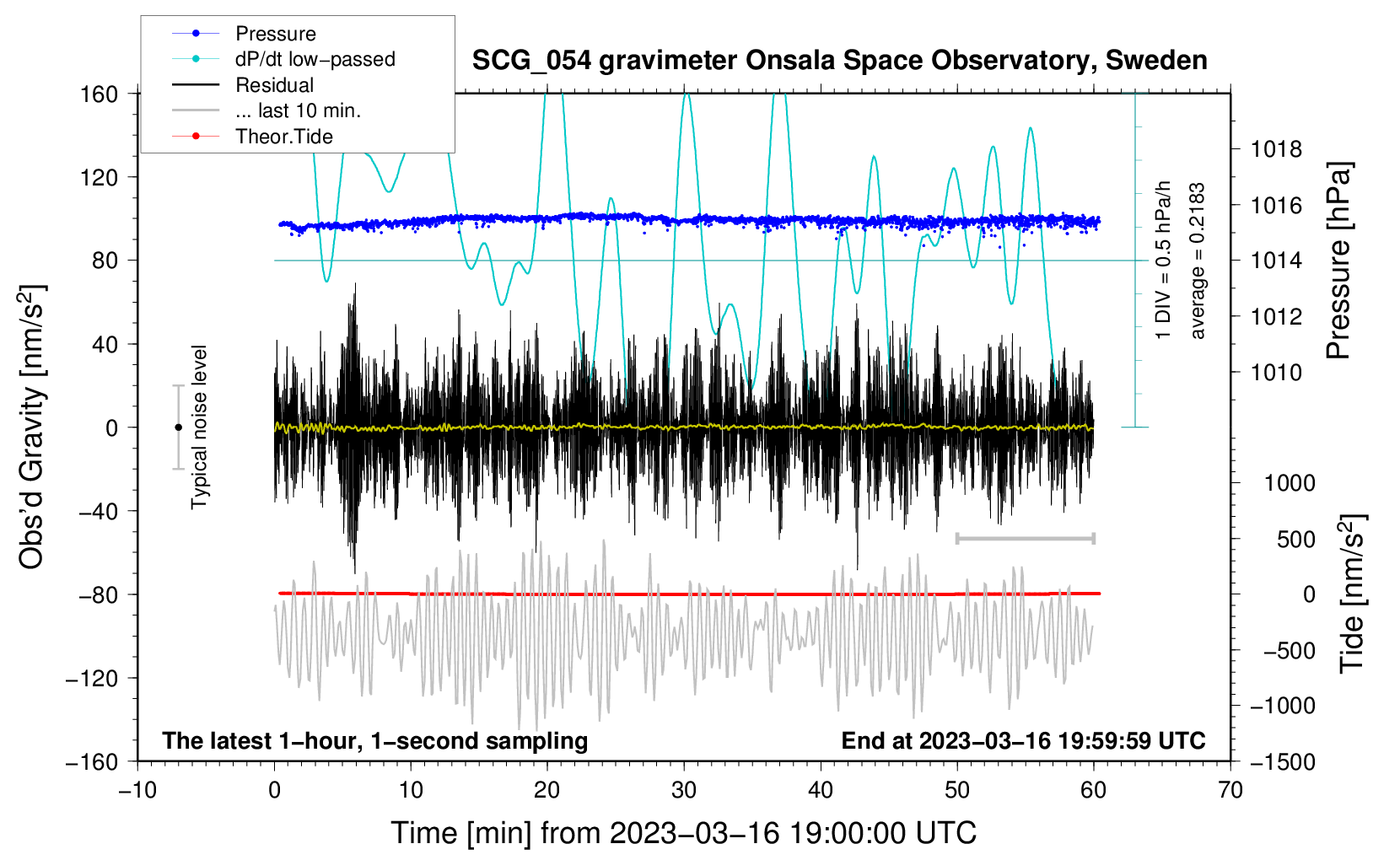 Pressure
dP/dt low−passed
Residual
... last 10 min.
Theor.Tide

SCG_054 gravimeter Onsala Space Observatory, Sweden

160
120
80
40
0
−40
−80
−120
−160

Obs'd Gravity [nm/s$^2$]

Typical noise level

1 DIV = 0.5 hPa/h
average = 0.2183

1018
1016
1014
1012
1010

Pressure [hPa]

1000
500
0
−500
−1000
−1500

Tide [nm/s$^2$]

The latest 1−hour, 1−second sampling

End at 2023−03−16 19:59:59 UTC

−10
0
10
20
30
40
50
60
70

Time [min] from 2023−03−16 19:00:00 UTC